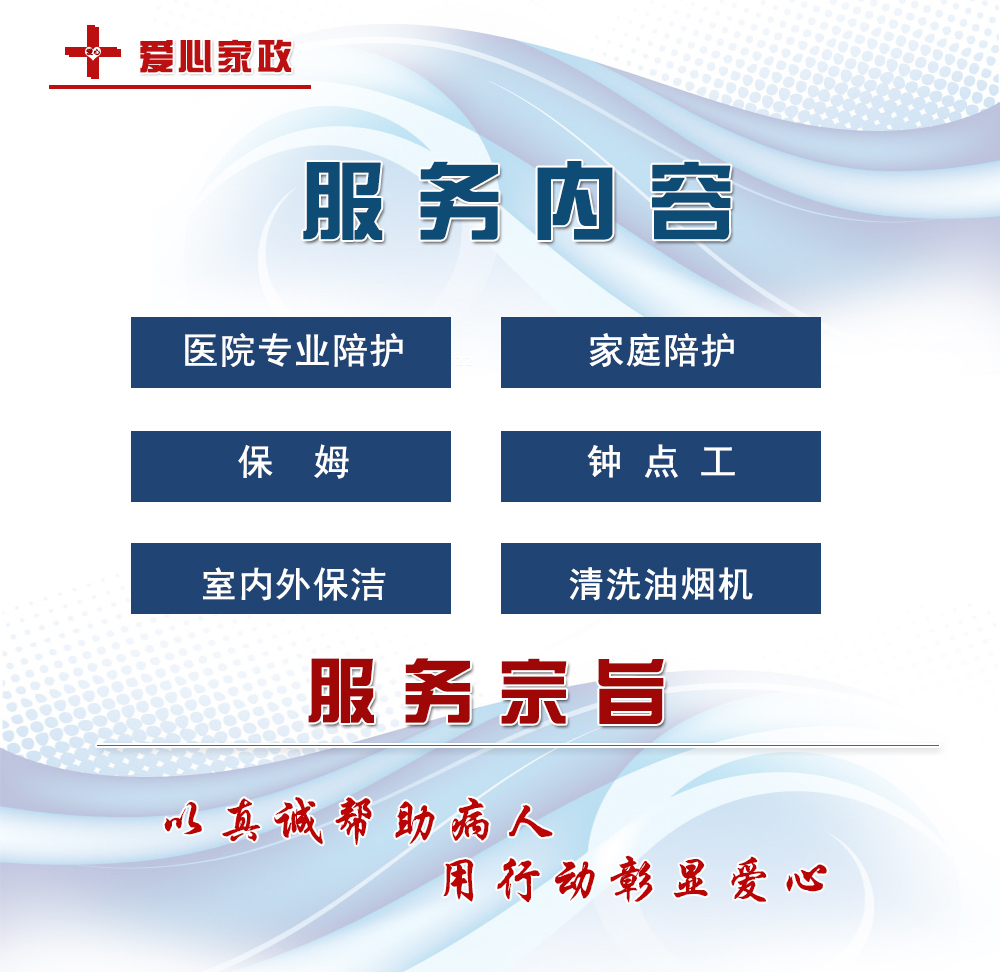 爱心家政

服务内容

医院专业陪护

家庭陪护

保　姆

钟 点 工

室内外保洁

清洗油烟机

服务宗旨

以真诚帮助病人
用行动彰显爱心